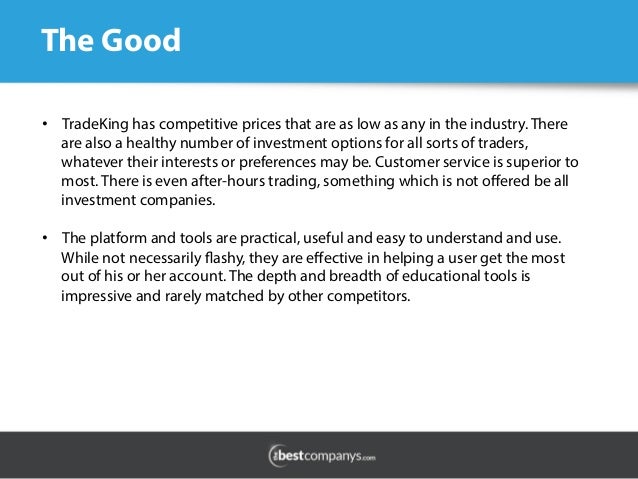 The Good

• TradeKing has competitive prices that are as low as any in the industry. There are also a healthy number of investment options for all sorts of traders, whatever their interests or preferences may be. Customer service is superior to most. There is even after-hours trading, something which is not offered be all investment companies.

• The platform and tools are practical, useful and easy to understand and use. While not necessarily flashy, they are effective in helping a user get the most out of his or her account. The depth and breadth of educational tools is impressive and rarely matched by other competitors.

thebestcompanys.com